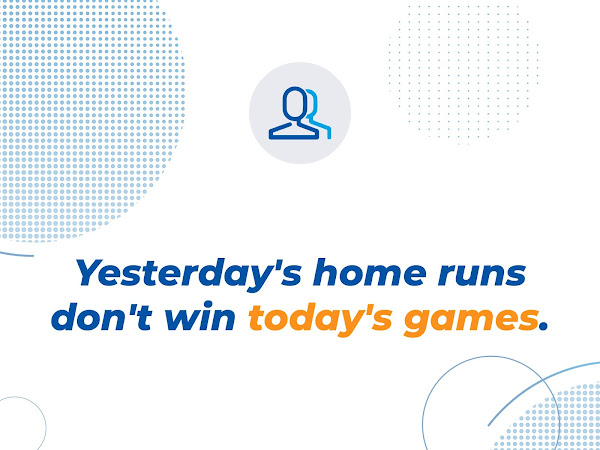 Yesterday's home runs don't win today's games.